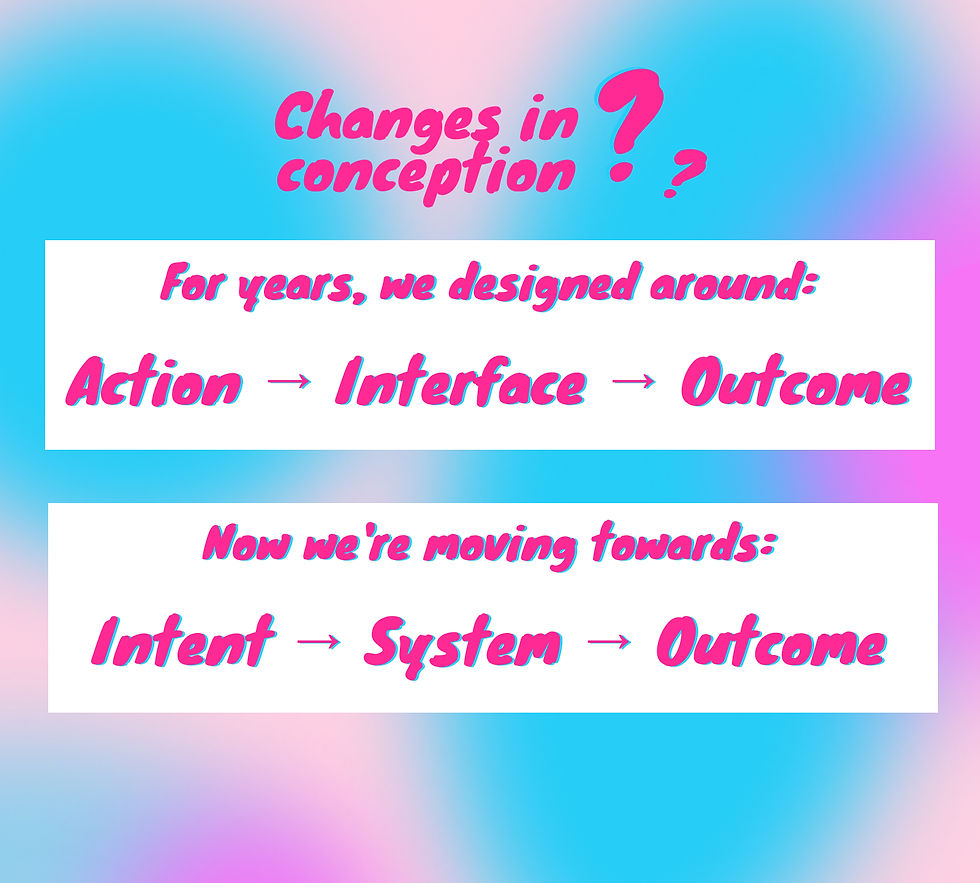 Changes in conception ? ?

For years, we designed around:

Action → Interface → Outcome

Now we're moving towards:

Intent → System → Outcome